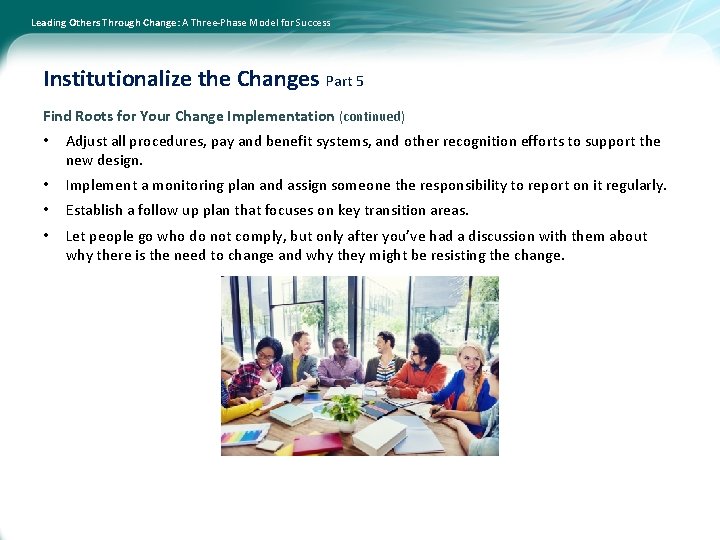 Leading Others Through Change: A Three-Phase Model for Success

Institutionalize the Changes Part 5

Find Roots for Your Change Implementation (continued)

• Adjust all procedures, pay and benefit systems, and other recognition efforts to support the new design.

• Implement a monitoring plan and assign someone the responsibility to report on it regularly.

• Establish a follow up plan that focuses on key transition areas.

• Let people go who do not comply, but only after you've had a discussion with them about why there is the need to change and why they might be resisting the change.